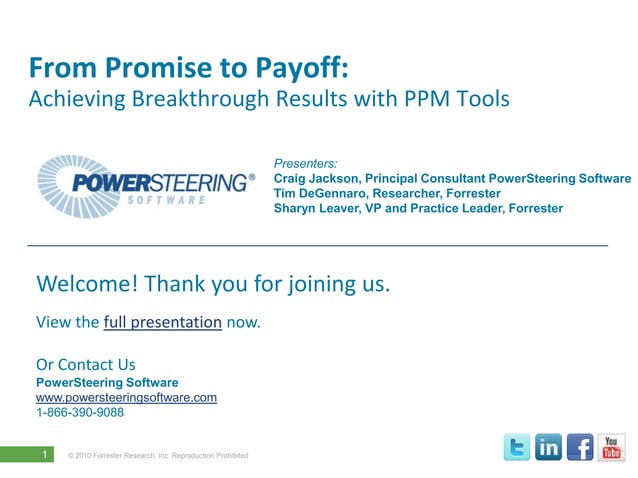 From Promise to Payoff:
Achieving Breakthrough Results with PPM Tools

POWERSTEERING®
SOFTWARE

Presenters:
Craig Jackson, Principal Consultant PowerSteering Software
Tim DeGennaro, Researcher, Forrester
Sharyn Leaver, VP and Practice Leader, Forrester

Welcome! Thank you for joining us.

View the full presentation now.

Or Contact Us
PowerSteering Software
www.powersteeringsoftware.com
1-866-390-9088

1 © 2010 Forrester Research, Inc. Reproduction Prohibited

t in f You Tube